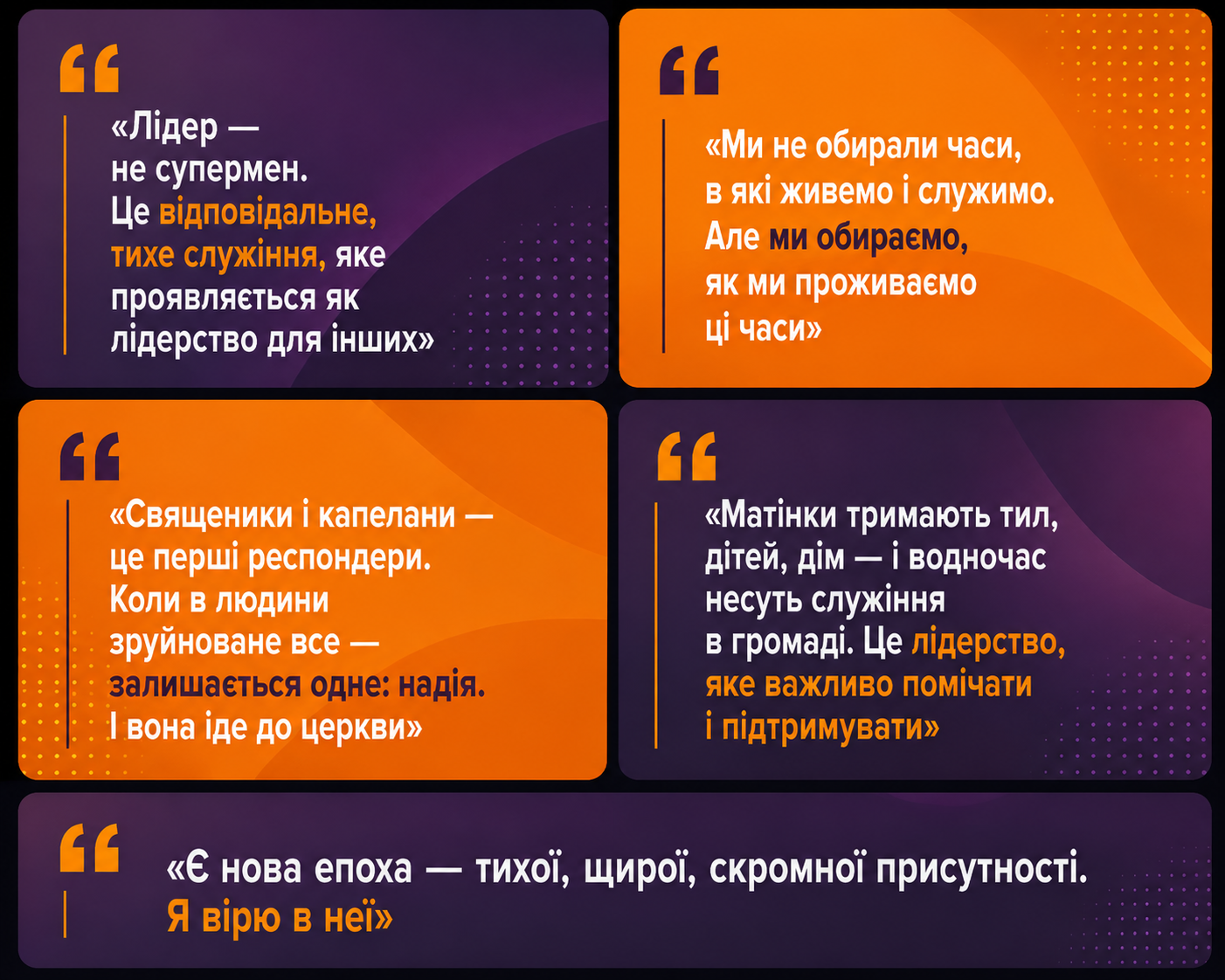 «Лідер — не супермен. Це відповідальне, тихе служіння, яке проявляється як лідерство для інших»

«Ми не обирали часи, в які живемо і служимо. Але ми обираємо, як ми проживаємо ці часи»

«Священики і капелани — це перші респондери. Коли в людини зруйноване все — залишається одне: надія. І вона іде до церкви»

«Матінки тримають тил, дітей, дім — і водночас несуть служіння в громаді. Це лідерство, яке важливо помічати і підтримувати»

«Є нова епоха — тихої, щирої, скромної присутності. Я вірю в неї»